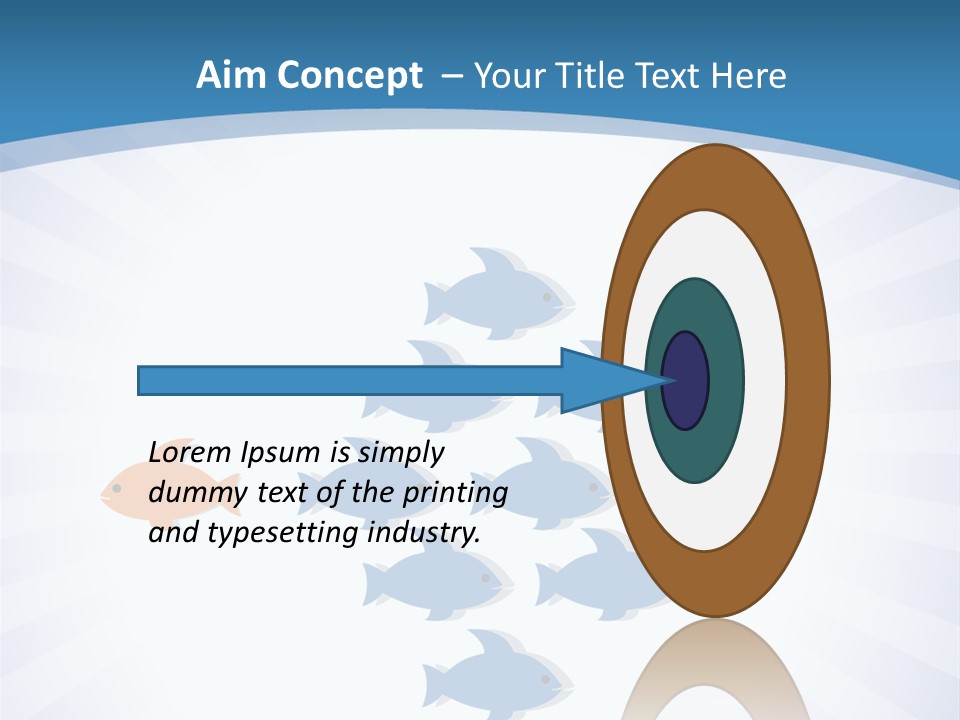 Aim Concept – Your Title Text Here

Lorem Ipsum is simply dummy text of the printing and typesetting industry.